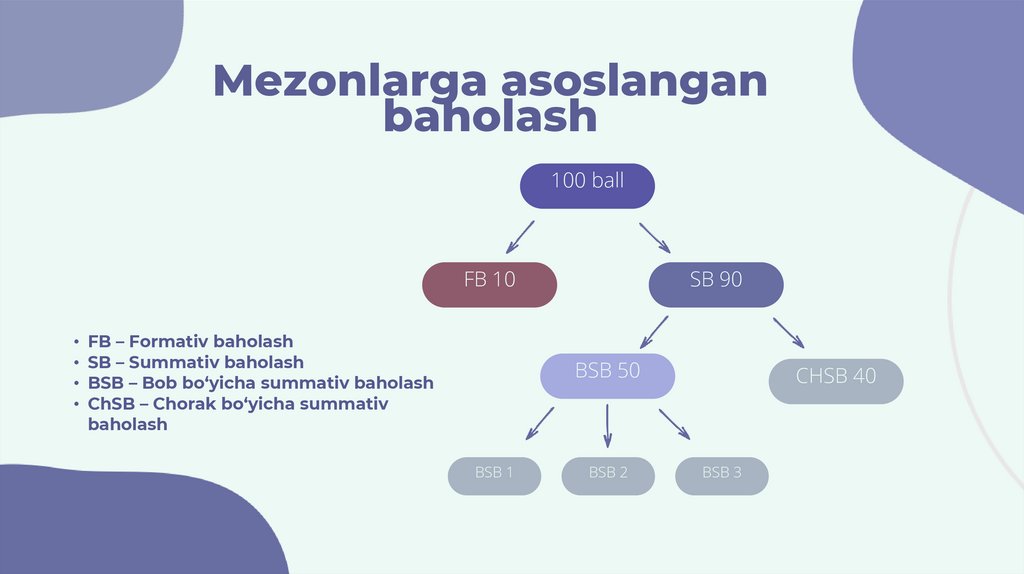 Mezonlarga asoslangan baholash

100 ball

FB 10

SB 90

BSB 50

CHSB 40

BSB 1

BSB 2

BSB 3

• FB – Formativ baholash
• SB – Summativ baholash
• BSB – Bob bo‘yicha summativ baholash
• ChSB – Chorak bo‘yicha summativ baholash